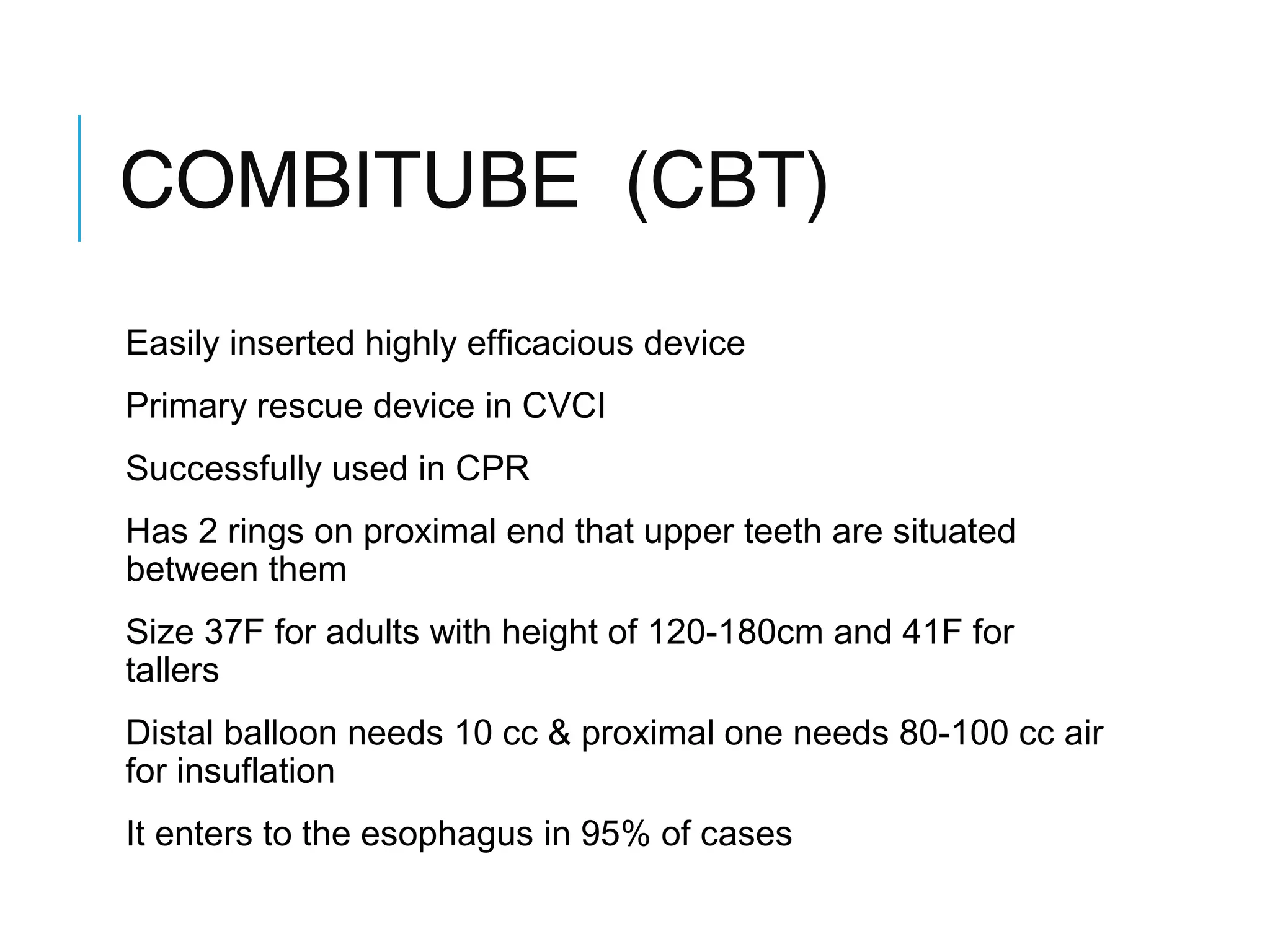 COMBITUBE  (CBT)

Easily inserted highly efficacious device

Primary rescue device in CVCI

Successfully used in CPR

Has 2 rings on proximal end that upper teeth are situated between them

Size 37F for adults with height of 120-180cm and 41F for tallers

Distal balloon needs 10 cc & proximal one needs 80-100 cc air for insuflation

It enters to the esophagus in 95% of cases